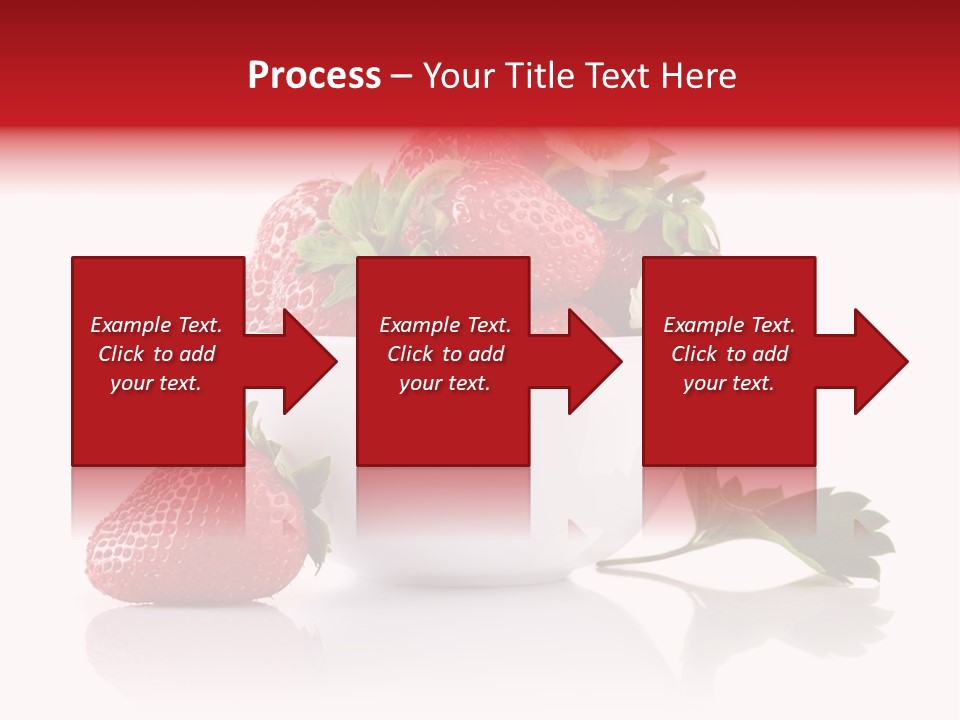 Process – Your Title Text Here

Example Text. Click to add your text.

Example Text. Click to add your text.

Example Text. Click to add your text.